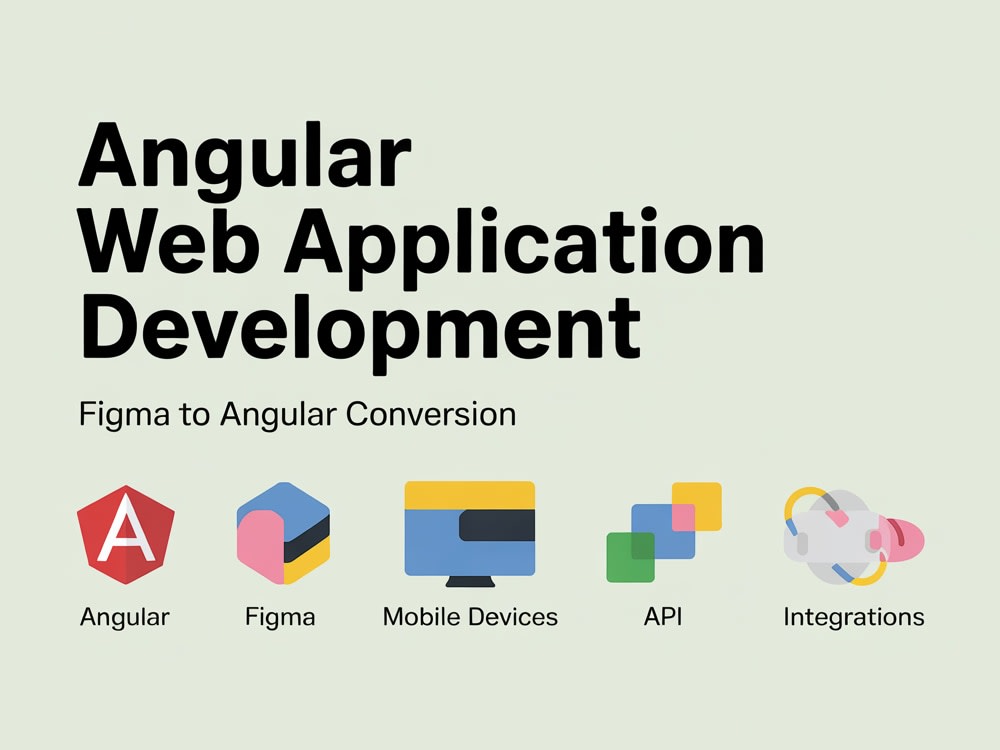 Angular
Web Application
Development

Figma to Angular Conversion

A

Angular

Figma

Mobile Devices

API

Integrations